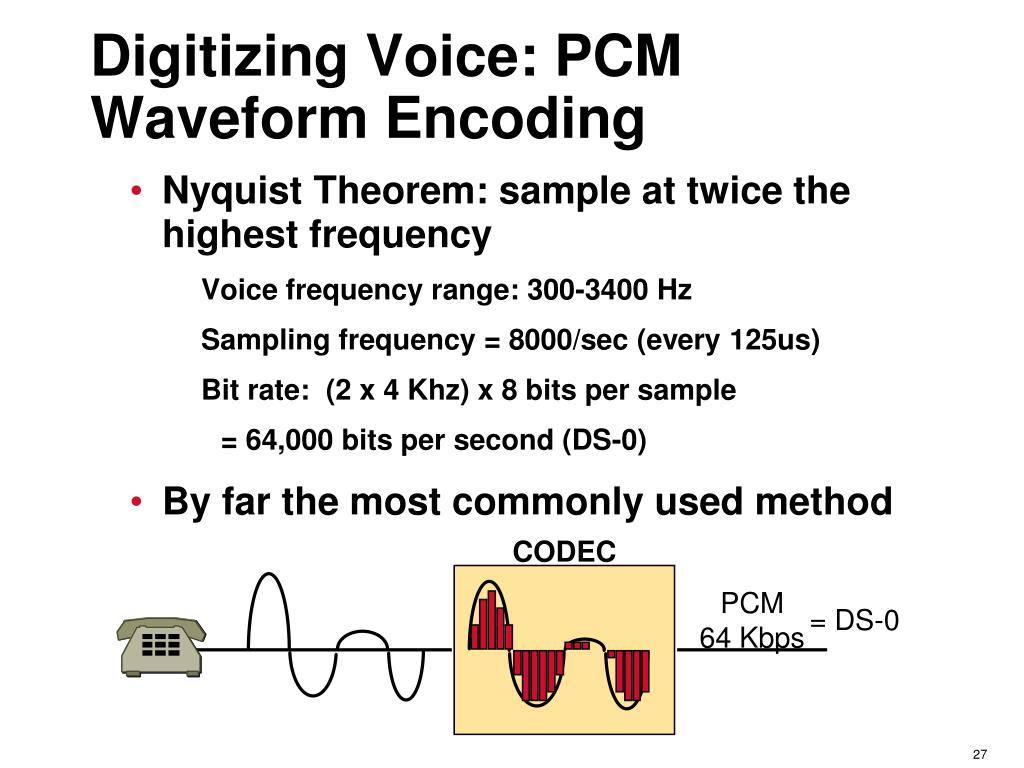 Digitizing Voice: PCM Waveform Encoding

• Nyquist Theorem: sample at twice the highest frequency

Voice frequency range: 300-3400 Hz

Sampling frequency = 8000/sec (every 125us)

Bit rate: (2 x 4 Khz) x 8 bits per sample

= 64,000 bits per second (DS-0)

• By far the most commonly used method

CODEC

PCM
64 Kbps = DS-0

27